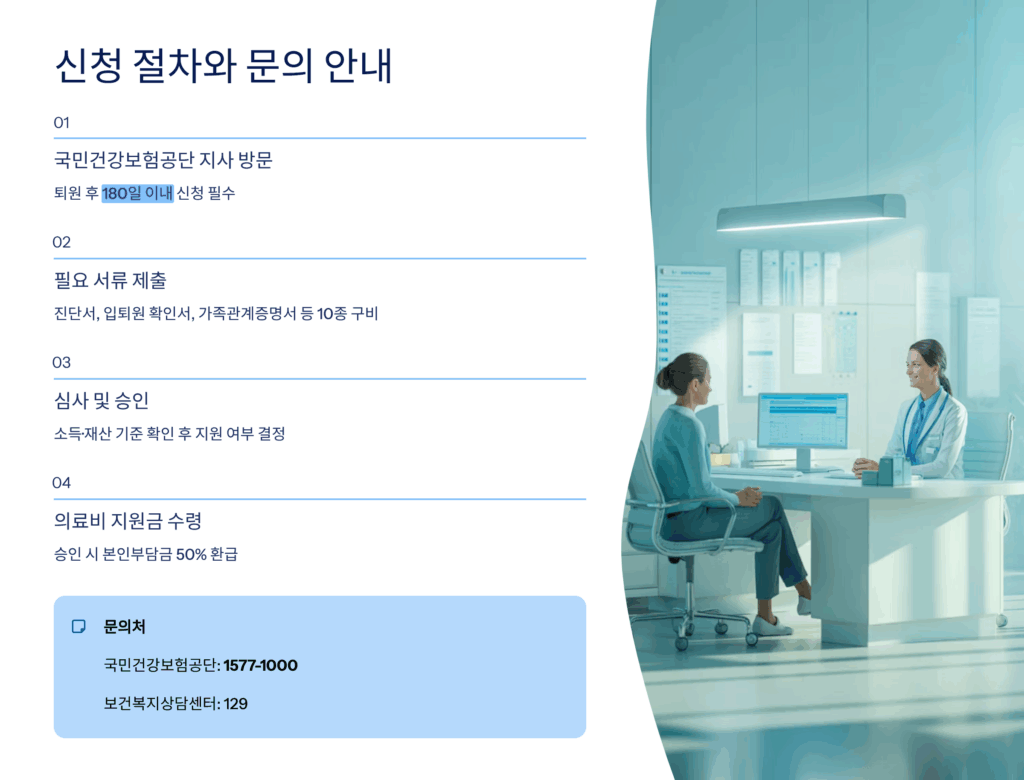 신청 절차와 문의 안내

01

국민건강보험공단 지사 방문

퇴원 후 180일 이내 신청 필수

02

필요 서류 제출

진단서, 입퇴원 확인서, 가족관계증명서 등 10종 구비

03

심사 및 승인

소득·재산 기준 확인 후 지원 여부 결정

04

의료비 지원금 수령

승인 시 본인부담금 50% 환급

문의처

국민건강보험공단: 1577-1000

보건복지상담센터: 129